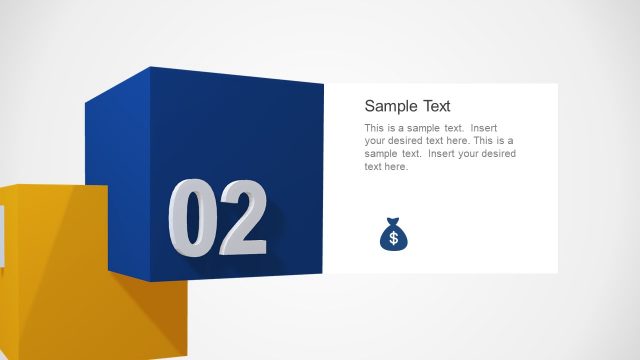 02

Sample Text

This is a sample text.  Insert your desired text here. This is a sample text.  Insert your desired text here.

$